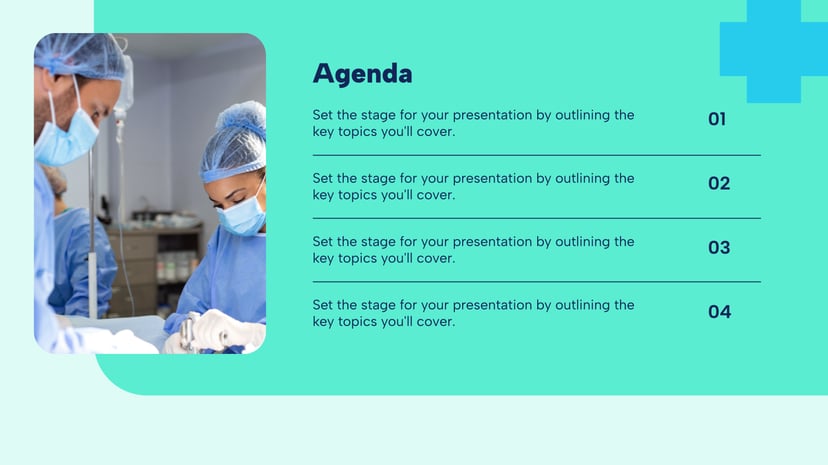 Agenda

Set the stage for your presentation by outlining the key topics you'll cover.

01

Set the stage for your presentation by outlining the key topics you'll cover.

02

Set the stage for your presentation by outlining the key topics you'll cover.

03

Set the stage for your presentation by outlining the key topics you'll cover.

04